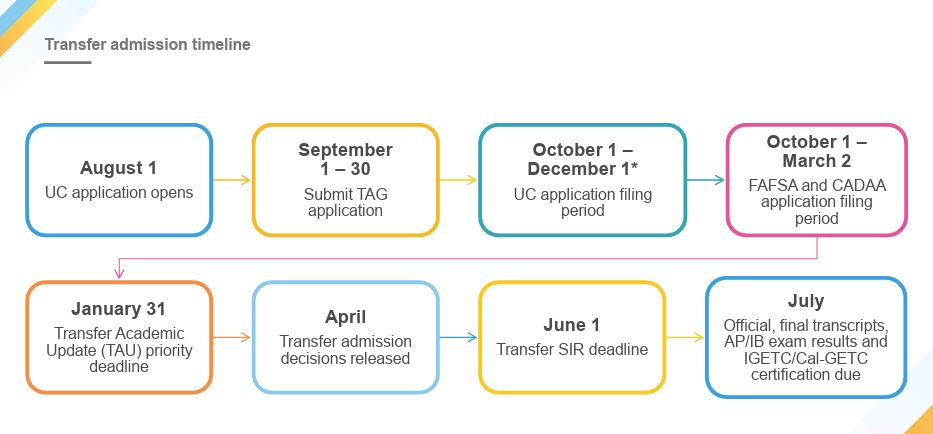 Transfer admission timeline

August 1
UC application opens

September 1 – 30
Submit TAG application

October 1 – December 1*
UC application filing period

October 1 – March 2
FAFSA and CADAA application filing period

January 31
Transfer Academic Update (TAU) priority deadline

April
Transfer admission decisions released

June 1
Transfer SIR deadline

July
Official, final transcripts, AP/IB exam results and IGETC/Cal-GETC certification due